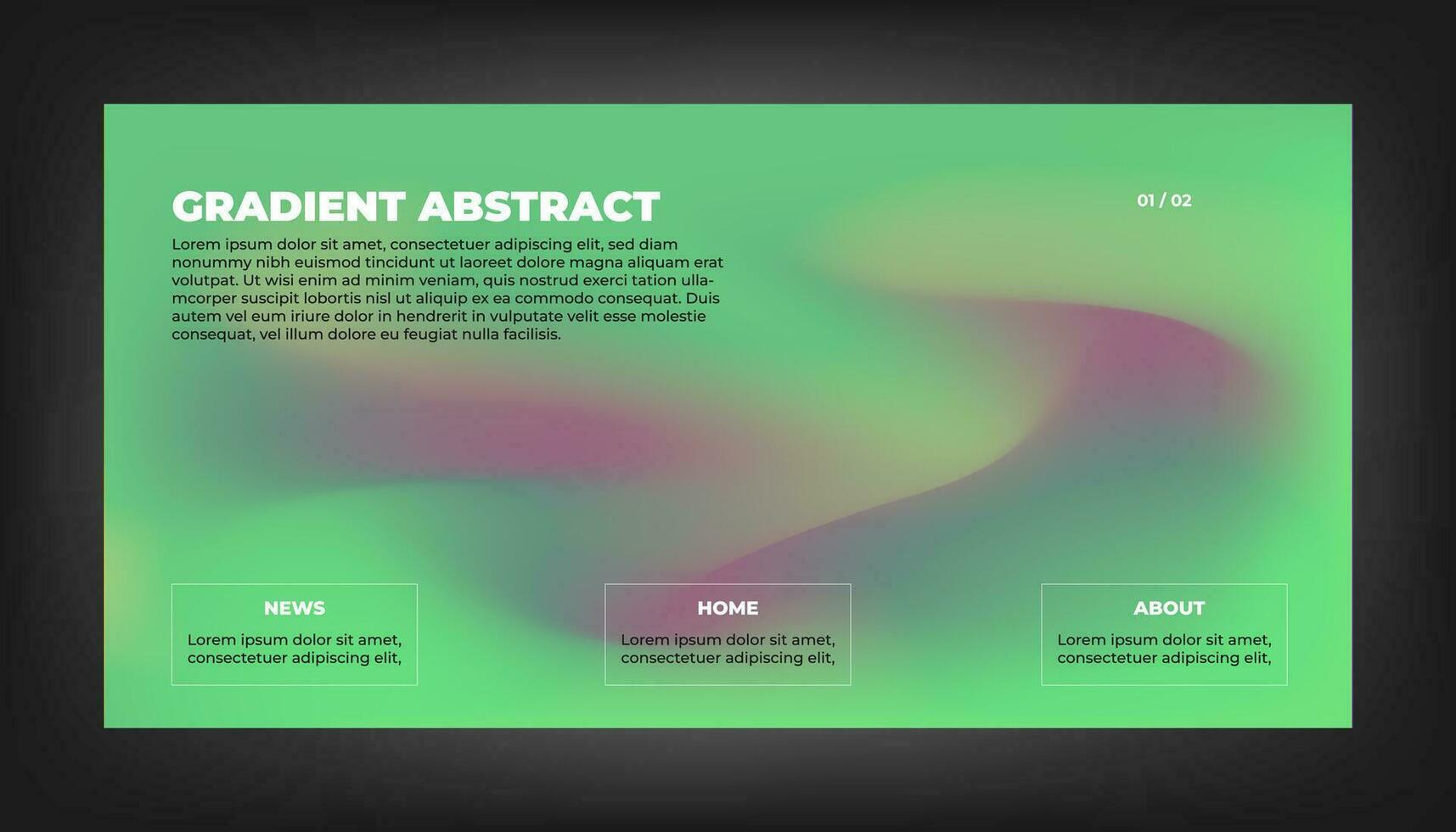 GRADIENT ABSTRACT

01 / 02

Lorem ipsum dolor sit amet, consectetuer adipiscing elit, sed diam nonummy nibh euismod tincidunt ut laoreet dolore magna aliquam erat volutpat. Ut wisi enim ad minim veniam, quis nostrud exerci tation ullamcorper suscipit lobortis nisl ut aliquip ex ea commodo consequat. Duis autem vel eum iriure dolor in hendrerit in vulputate velit esse molestie consequat, vel illum dolore eu feugiat nulla facilisis.

NEWS

Lorem ipsum dolor sit amet, consectetuer adipiscing elit,

HOME

Lorem ipsum dolor sit amet, consectetuer adipiscing elit,

ABOUT

Lorem ipsum dolor sit amet, consectetuer adipiscing elit,